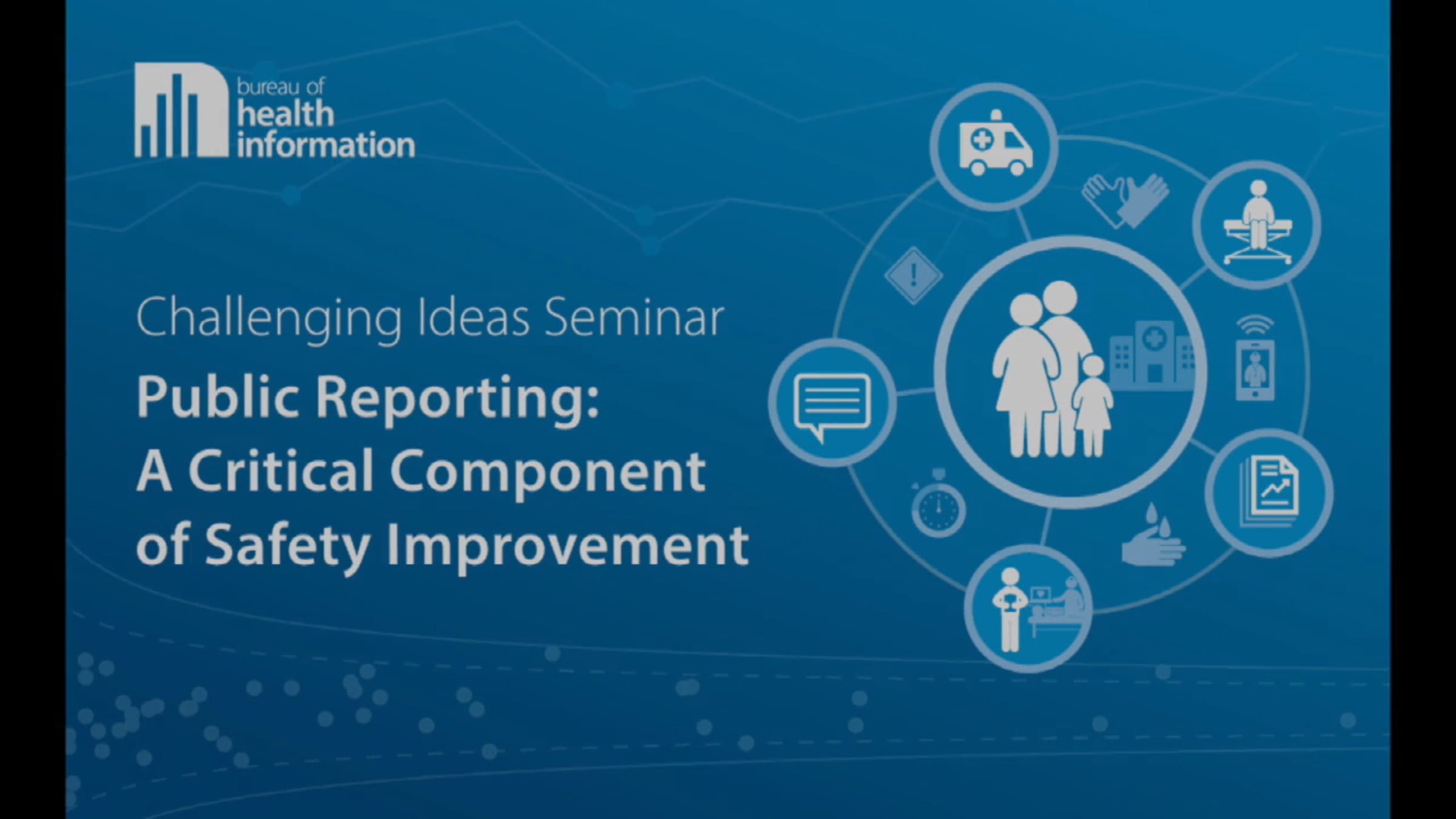 bureau of health information

Challenging Ideas Seminar

Public Reporting: A Critical Component of Safety Improvement